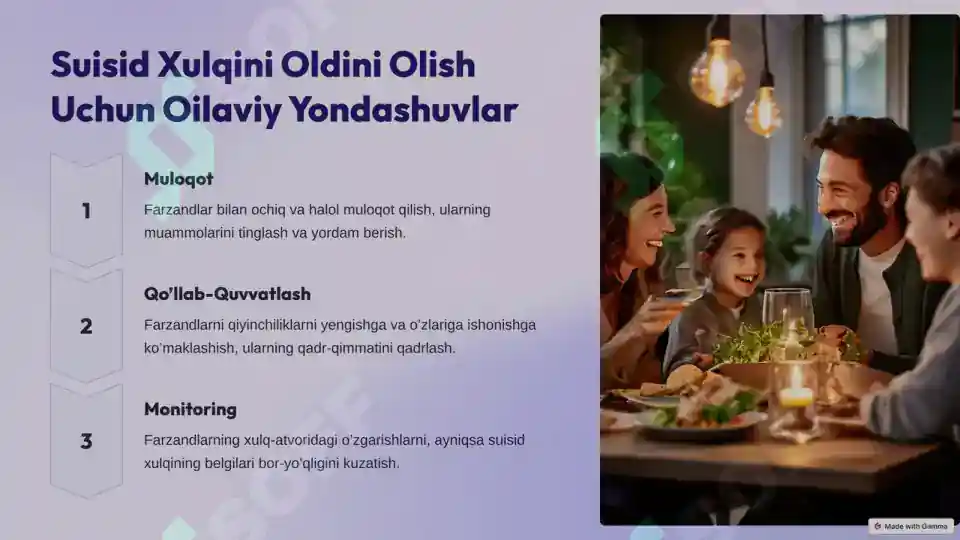 Suisid Xulqini Oldini Olish Uchun Oilaviy Yondashuvlar

1

Muloqot

Farzandlar bilan ochiq va halol muloqot qilish, ularning muammolarini tinglash va yordam berish.

2

Qo'llab-Quvvatlash

Farzandlarni qiyinchiliklarni yengishga va o'zlariga ishonishga ko'maklashish, ularning qadr-qimmatini qadrlash.

3

Monitoring

Farzandlarning xulq-atvoridagi o'zgarishlarni, ayniqsa suisid xulqining belgilari bor-yo'qligini kuzatish.

Made with Gamma